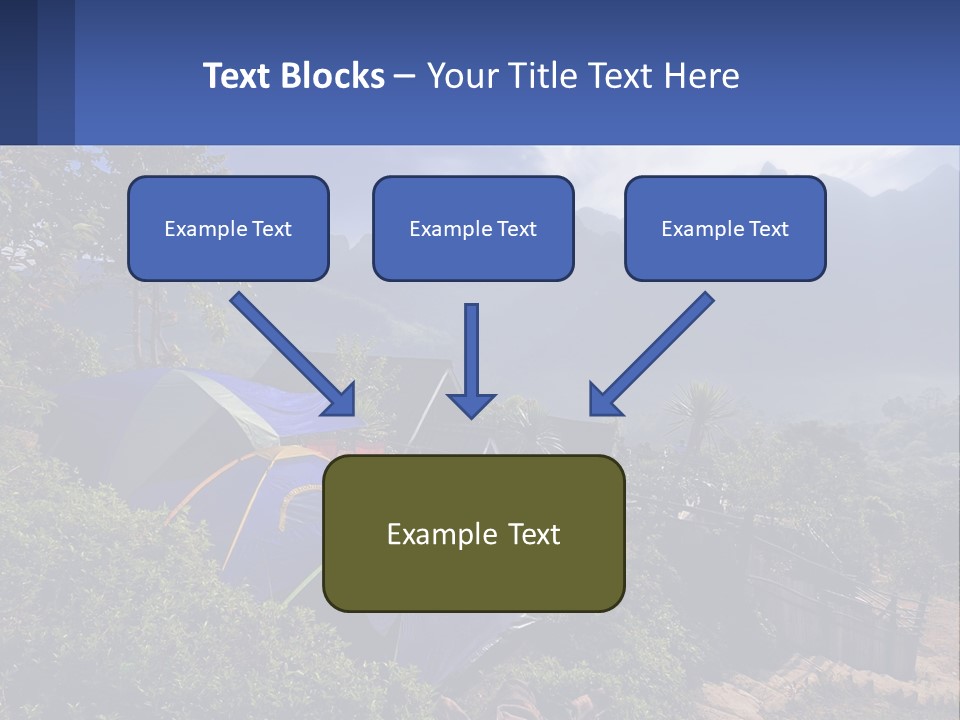 Text Blocks – Your Title Text Here

Example Text

Example Text

Example Text

Example Text